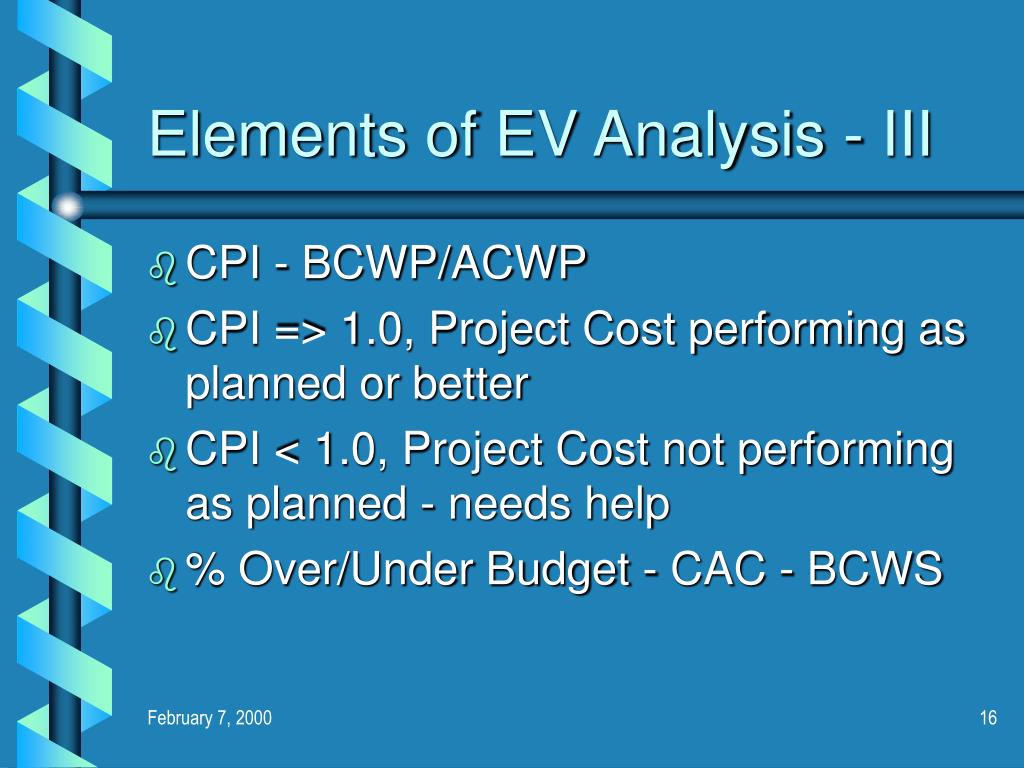 Elements of EV Analysis - III

CPI - BCWP/ACWP

CPI => 1.0, Project Cost performing as planned or better

CPI < 1.0, Project Cost not performing as planned - needs help

% Over/Under Budget - CAC - BCWS

February 7, 2000

16